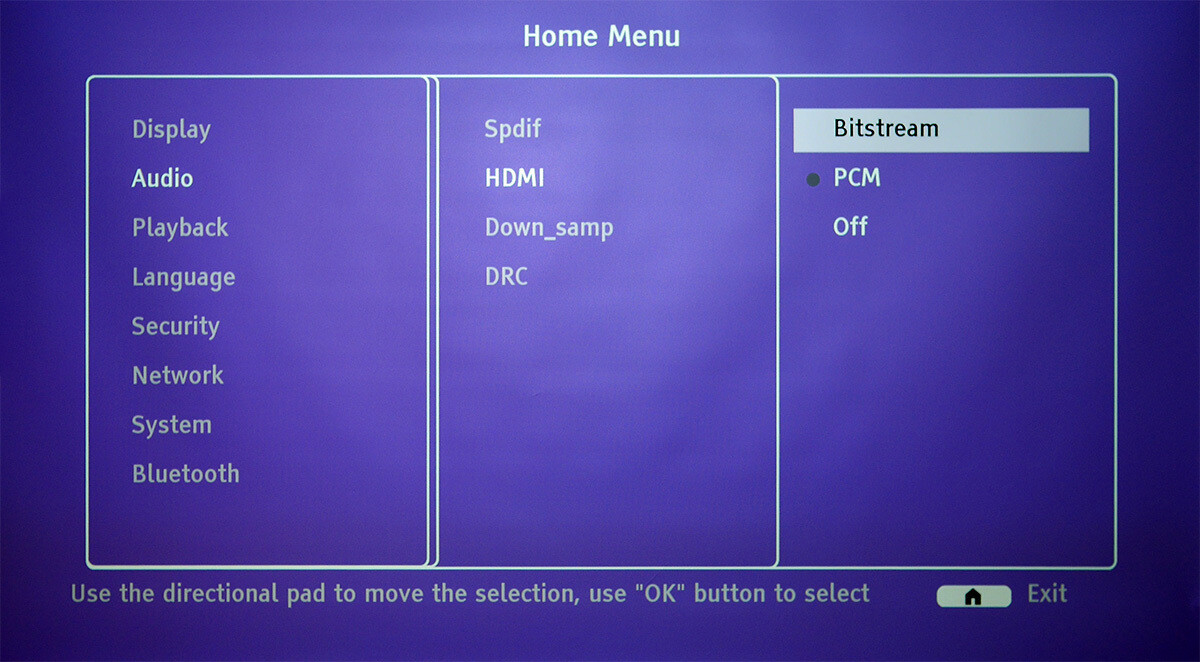 Home Menu

Display
Audio
Playback
Language
Security
Network
System
Bluetooth

Spdif
HDMI
Down_samp
DRC

Bitstream
PCM
Off

Use the directional pad to move the selection, use "OK" button to select

Exit